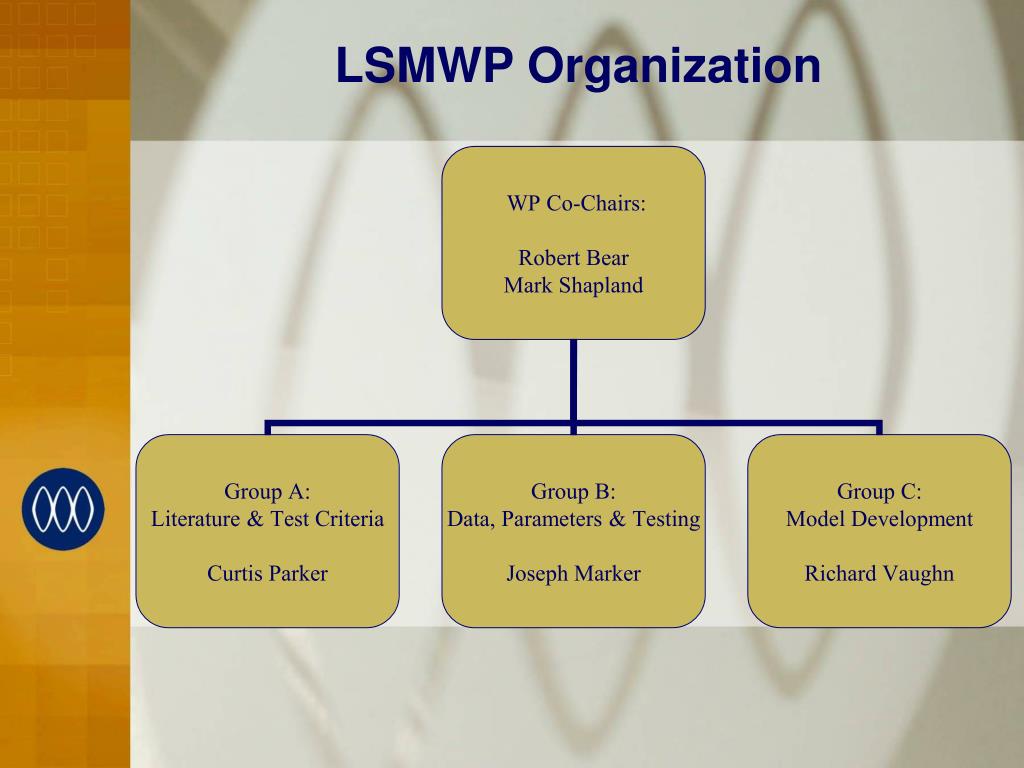 LSMWP Organization

WP Co-Chairs:

Robert Bear
Mark Shapland

Group A:
Literature & Test Criteria

Curtis Parker

Group B:
Data, Parameters & Testing

Joseph Marker

Group C:
Model Development

Richard Vaughn